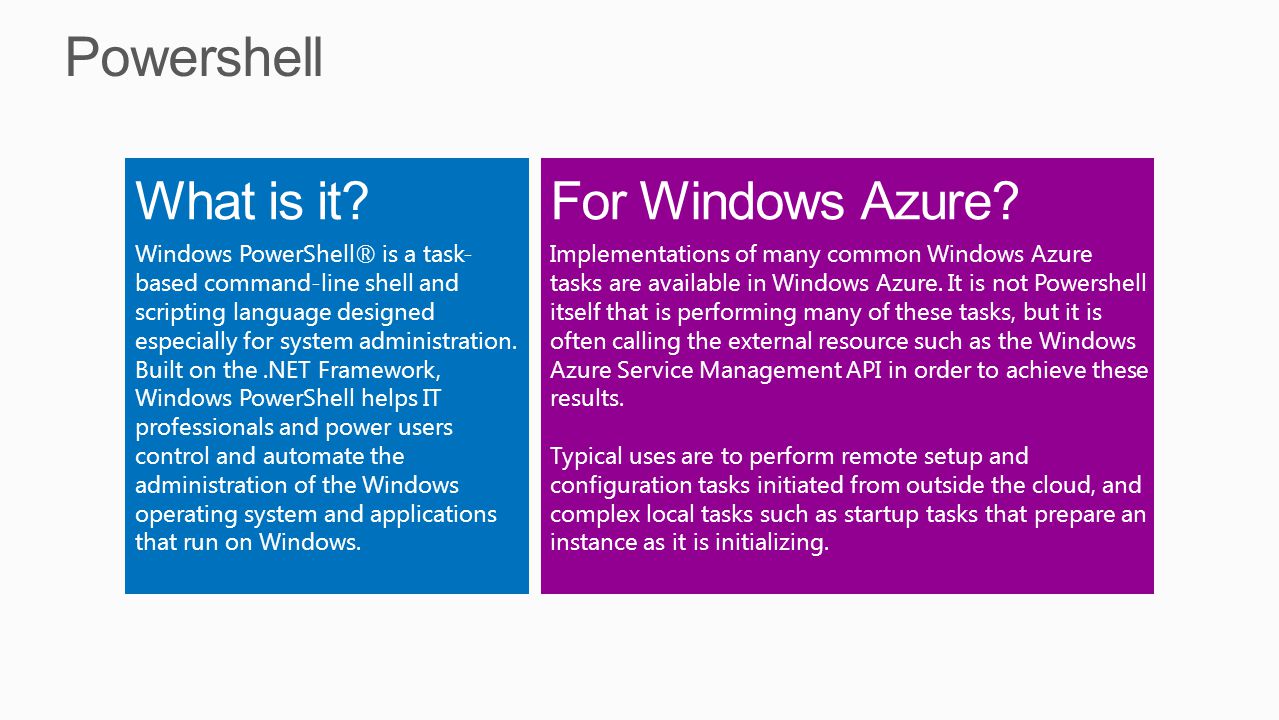 Powershell

What is it?

Windows PowerShell® is a task-based command-line shell and scripting language designed especially for system administration. Built on the .NET Framework, Windows PowerShell helps IT professionals and power users control and automate the administration of the Windows operating system and applications that run on Windows.

For Windows Azure?

Implementations of many common Windows Azure tasks are available in Windows Azure. It is not Powershell itself that is performing many of these tasks, but it is often calling the external resource such as the Windows Azure Service Management API in order to achieve these results.

Typical uses are to perform remote setup and configuration tasks initiated from outside the cloud, and complex local tasks such as startup tasks that prepare an instance as it is initializing.